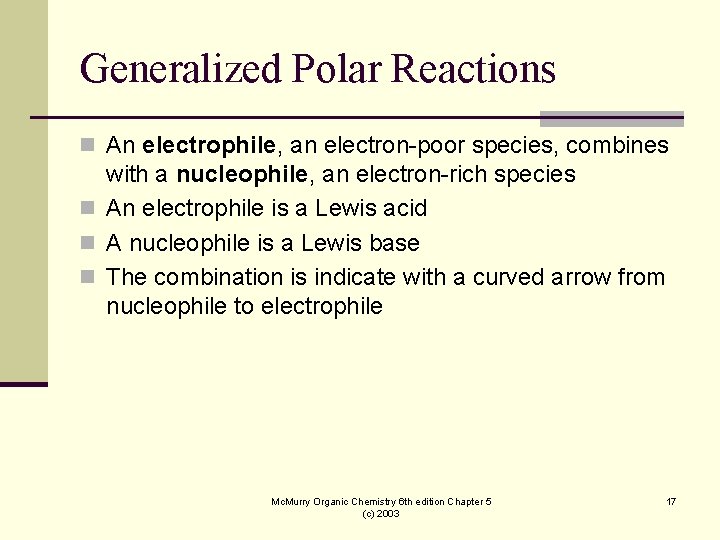 Generalized Polar Reactions

An electrophile, an electron-poor species, combines with a nucleophile, an electron-rich species

An electrophile is a Lewis acid

A nucleophile is a Lewis base

The combination is indicate with a curved arrow from nucleophile to electrophile

McMurry Organic Chemistry 6th edition Chapter 5 (c) 2003

17